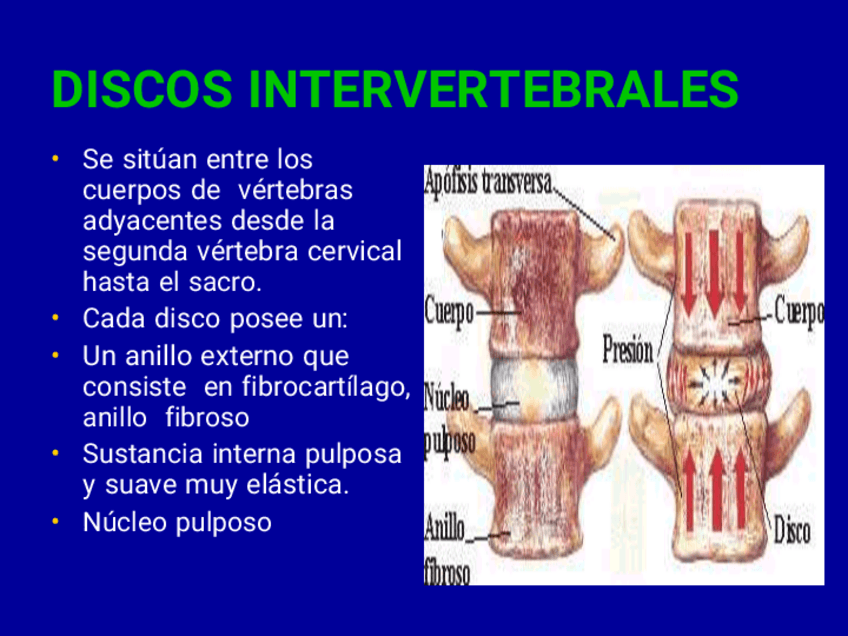 DISCOS INTERVERTEBRALES

• Se sitúan entre los cuerpos de vértebras adyacentes desde la segunda vértebra cervical hasta el sacro.
• Cada disco posee un:
• Un anillo externo que consiste en fibrocartílago, anillo fibroso
• Sustancia interna pulposa y suave muy elástica.
• Núcleo pulposo

Apófisis transversa
Cuerpo
Núcleo pulposo
Anillo fibroso
Presión
Cuerpo
Disco